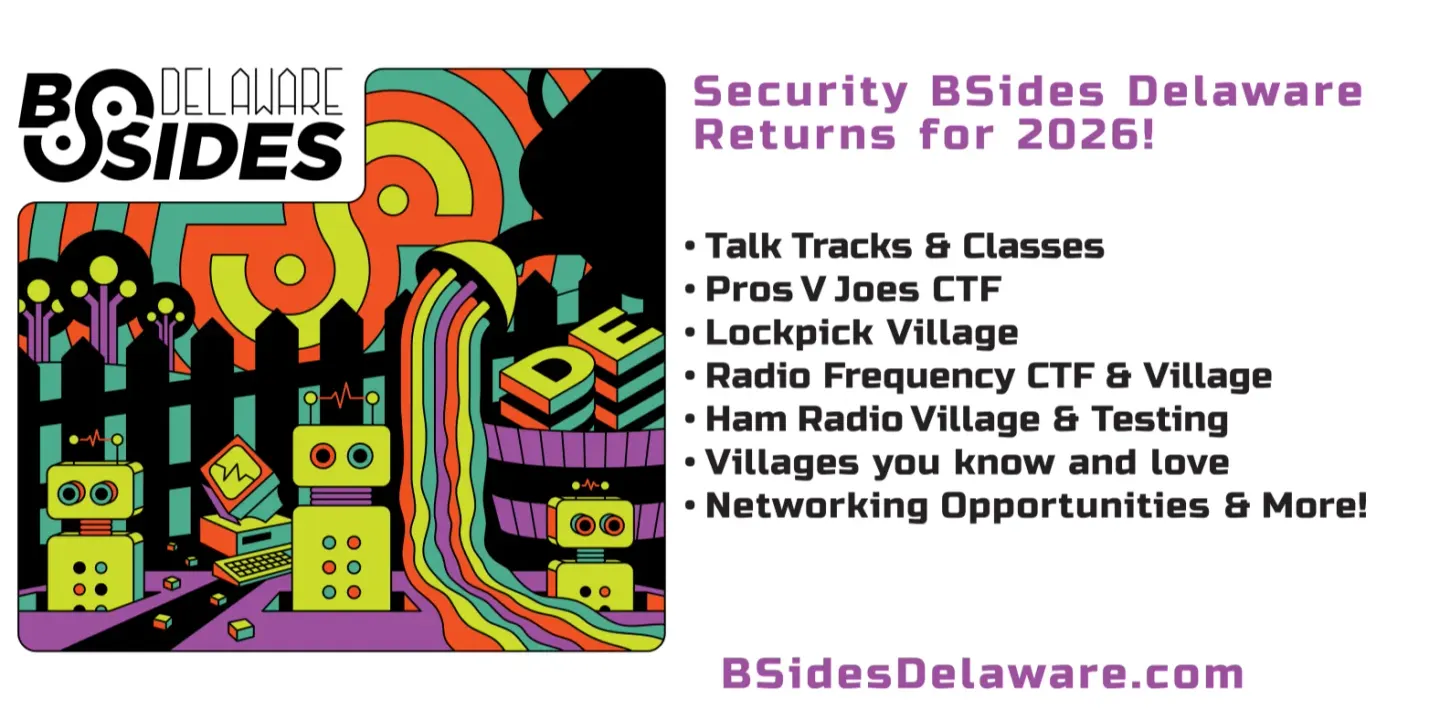 BSIDES DELAWARE

DE

Security BSides Delaware Returns for 2026!

• Talk Tracks & Classes
• Pros V Joes CTF
• Lockpick Village
• Radio Frequency CTF & Village
• Ham Radio Village & Testing
• Villages you know and love
• Networking Opportunities & More!

BSidesDelaware.com